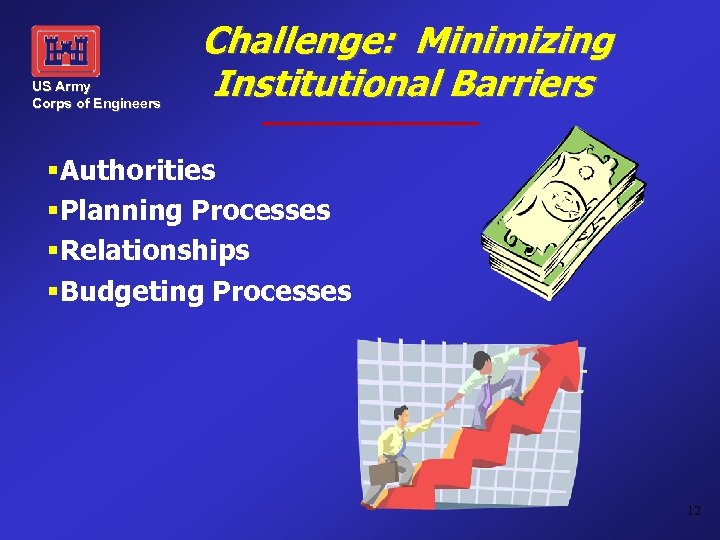 US Army
Corps of Engineers

Challenge: Minimizing Institutional Barriers

▪Authorities
▪Planning Processes
▪Relationships
▪Budgeting Processes

12